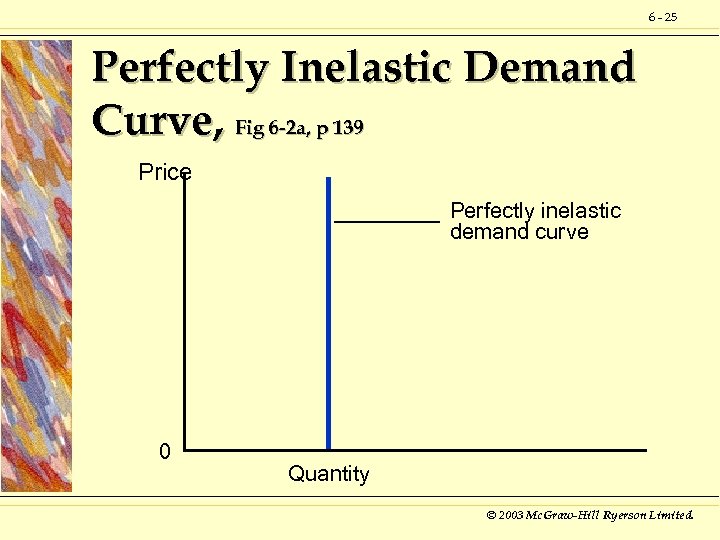 6 - 25

Perfectly Inelastic Demand Curve, Fig 6-2a, p 139

Price

Perfectly inelastic demand curve

0

Quantity

© 2003 McGraw-Hill Ryerson Limited.